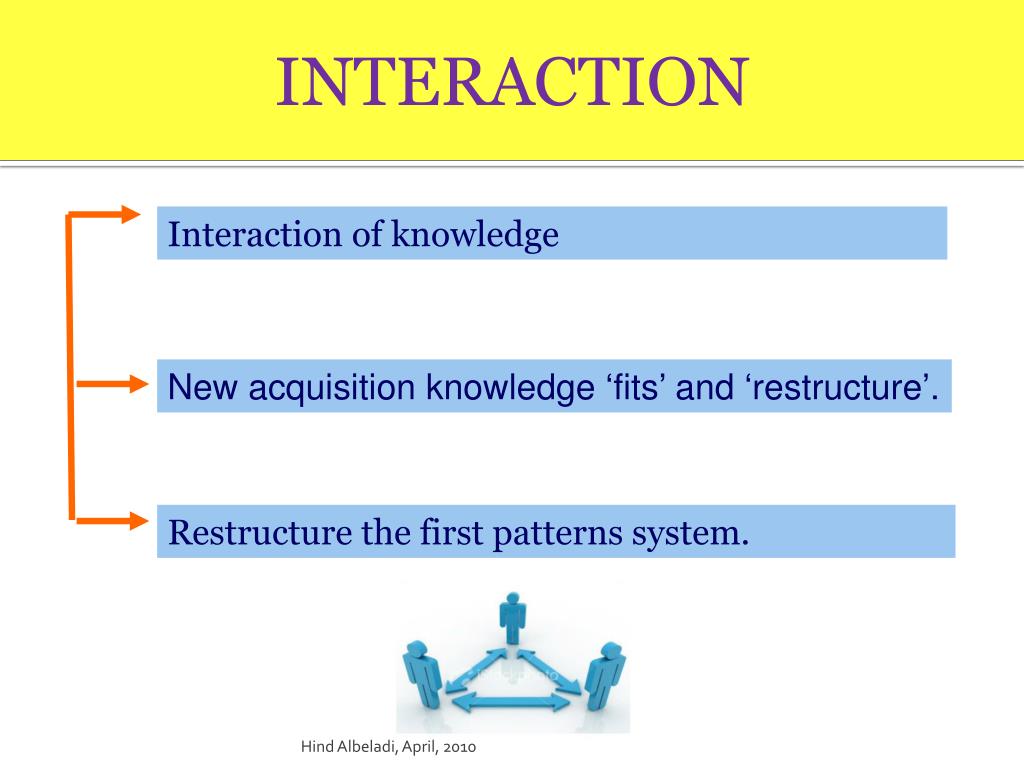 INTERACTION

Interaction of knowledge

New acquisition knowledge ‘fits’ and ‘restructure’.

Restructure the first patterns system.

Hind Albeladi, April, 2010